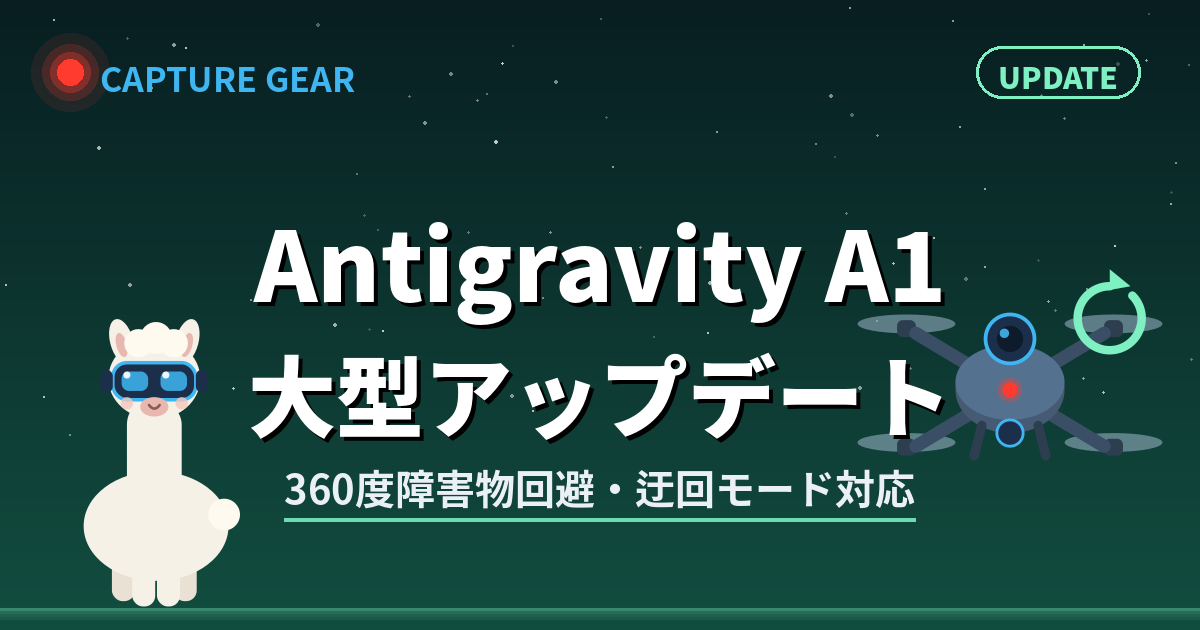 CAPTURE GEAR

UPDATE

Antigravity A1
大型アップデート

360度障害物回避・迂回モード対応